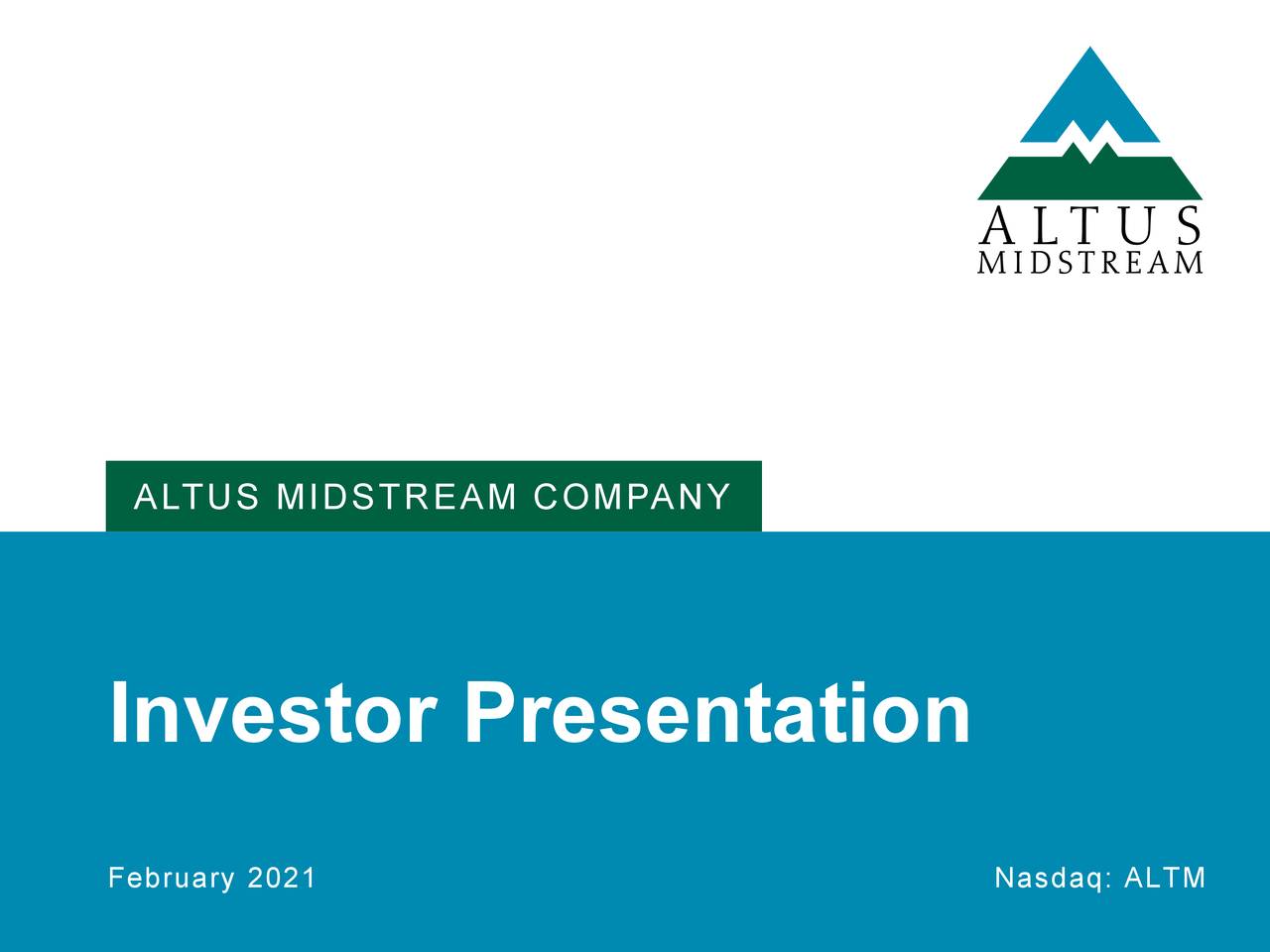 ALTUS
MIDSTREAM

ALTUS MIDSTREAM COMPANY

Investor Presentation

February 2021

Nasdaq: ALTM